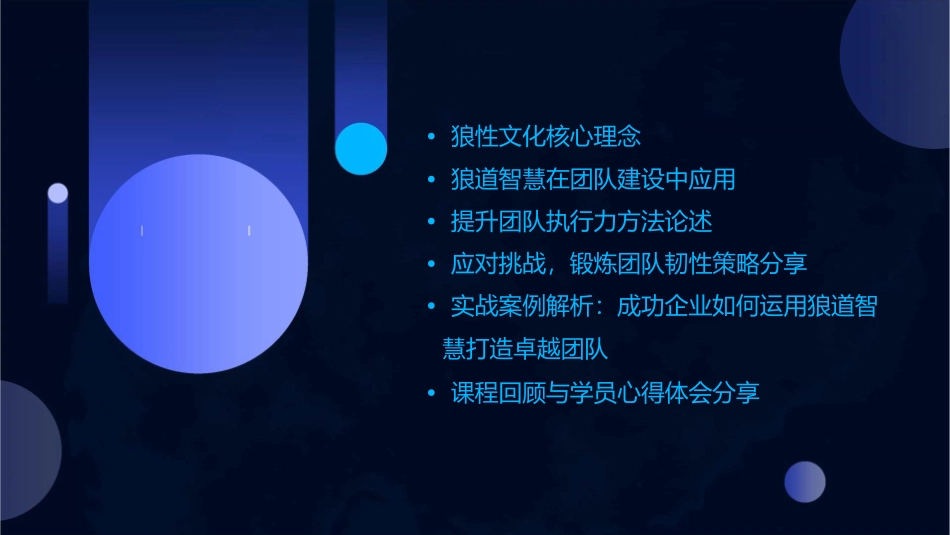 • 狼性文化核心理念
• 狼道智慧在团队建设中应用
• 提升团队执行力方法论述
• 应对挑战，锻炼团队韧性策略分享
• 实战案例解析：成功企业如何运用狼道智慧打造卓越团队
• 课程回顾与学员心得体会分享